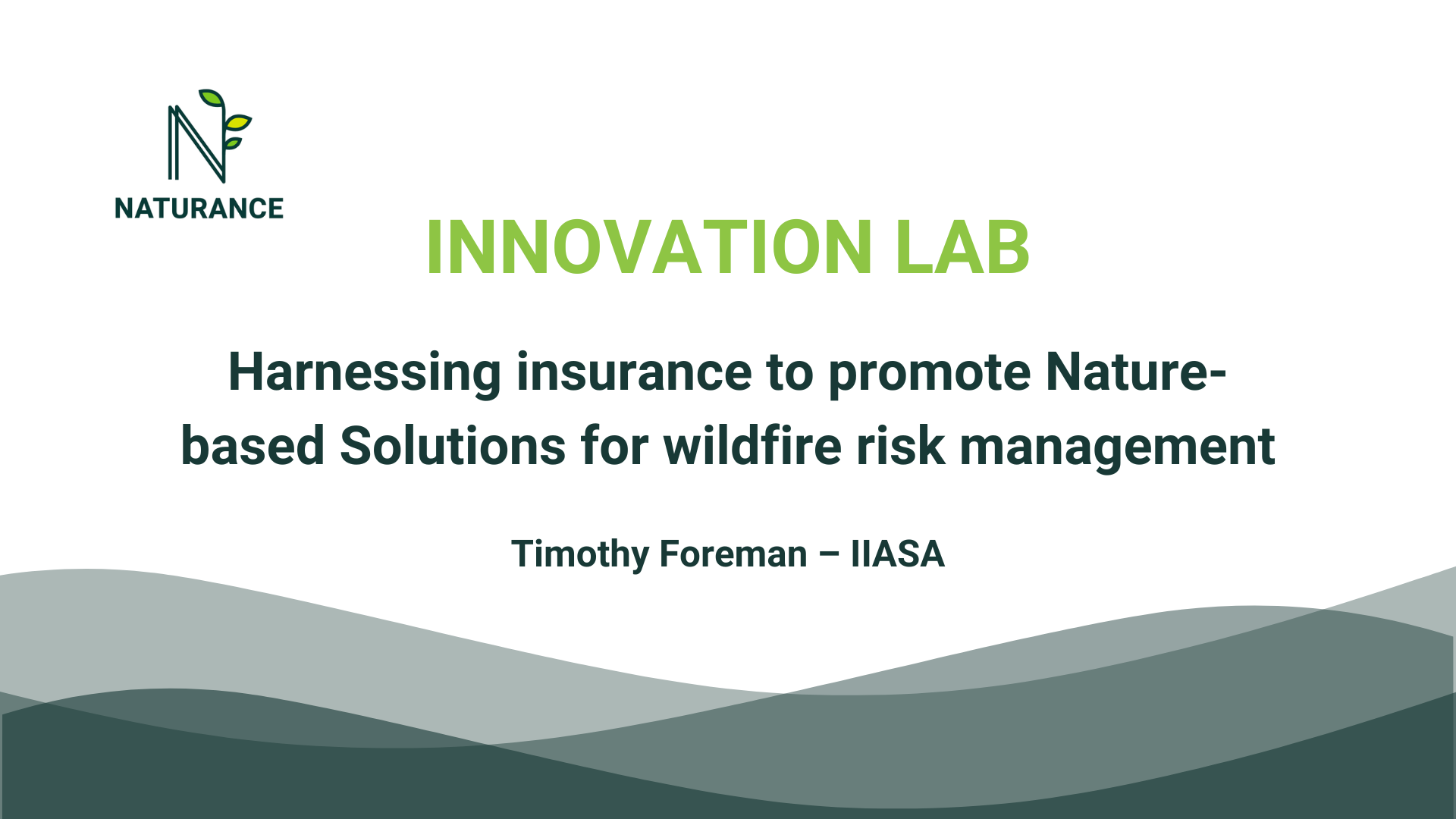 NATURANCE

INNOVATION LAB

Harnessing insurance to promote Nature-based Solutions for wildfire risk management

Timothy Foreman – IIASA